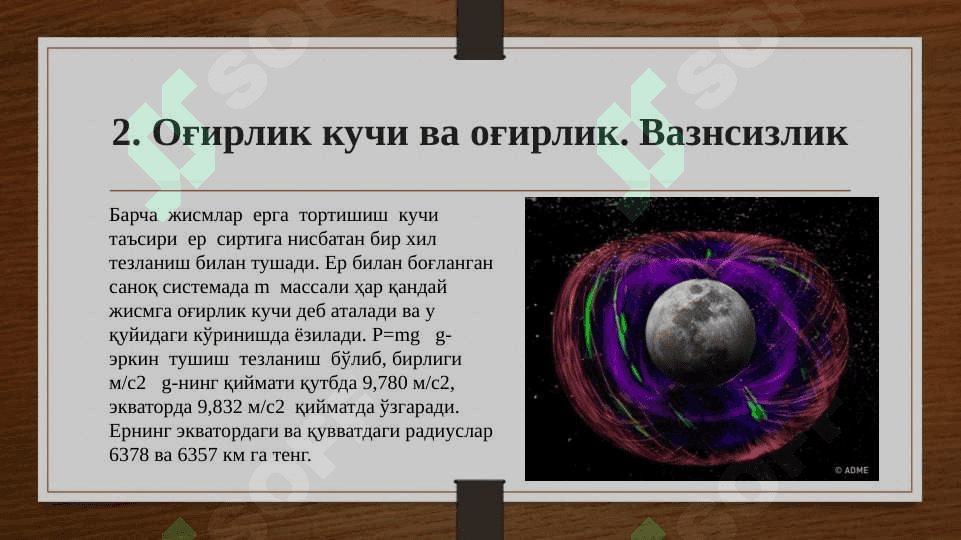 2. Оғирлик кучи ва оғирлик. Вазнсизлик

Барча жисмлар ерга тортишиш кучи таъсири ер сиртига нисбатан бир хил тезланиш билан тушади. Ер билан боғланган саноқ системада m массали ҳар қандай жисмга оғирлик кучи деб аталади ва у қуйидаги кўринишда ёзилади. P=mg g- эркин тушиш тезланиш бўлиб, бирлиги м/с2 g-нинг қиймати қутбда 9,780 м/с2, экваторда 9,832 м/с2 қийматда ўзгаради. Ернинг экватордаги ва қувватдаги радиуслар 6378 ва 6357 км га тенг.

© ADME